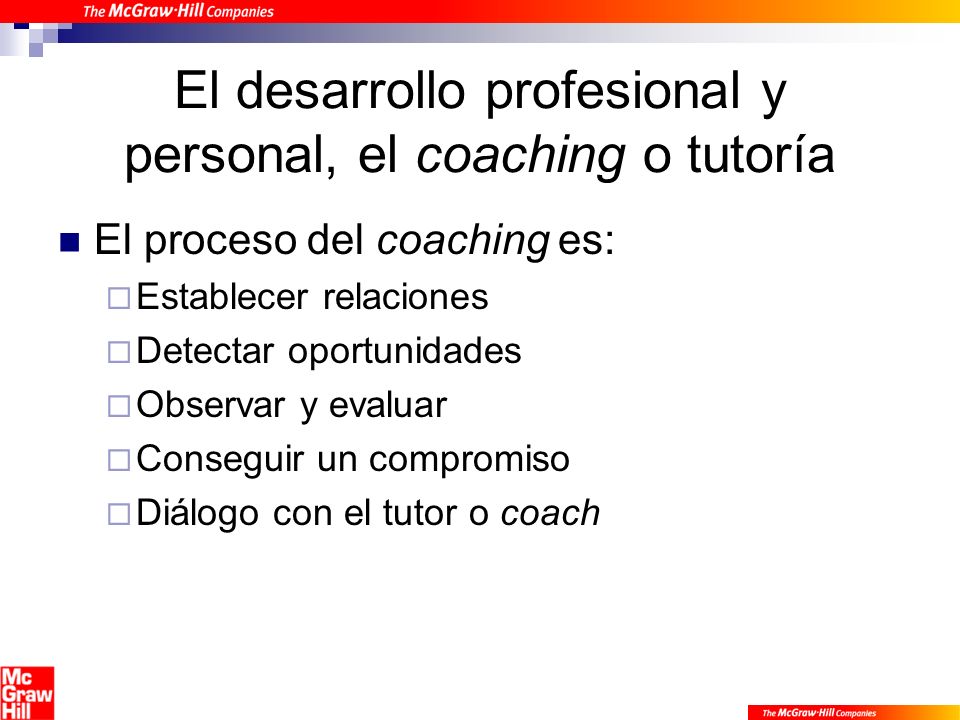 The McGraw·Hill Companies

El desarrollo profesional y personal, el coaching o tutoría

El proceso del coaching es:

Establecer relaciones

Detectar oportunidades

Observar y evaluar

Conseguir un compromiso

Diálogo con el tutor o coach

Mc Graw Hill

The McGraw·Hill Companies